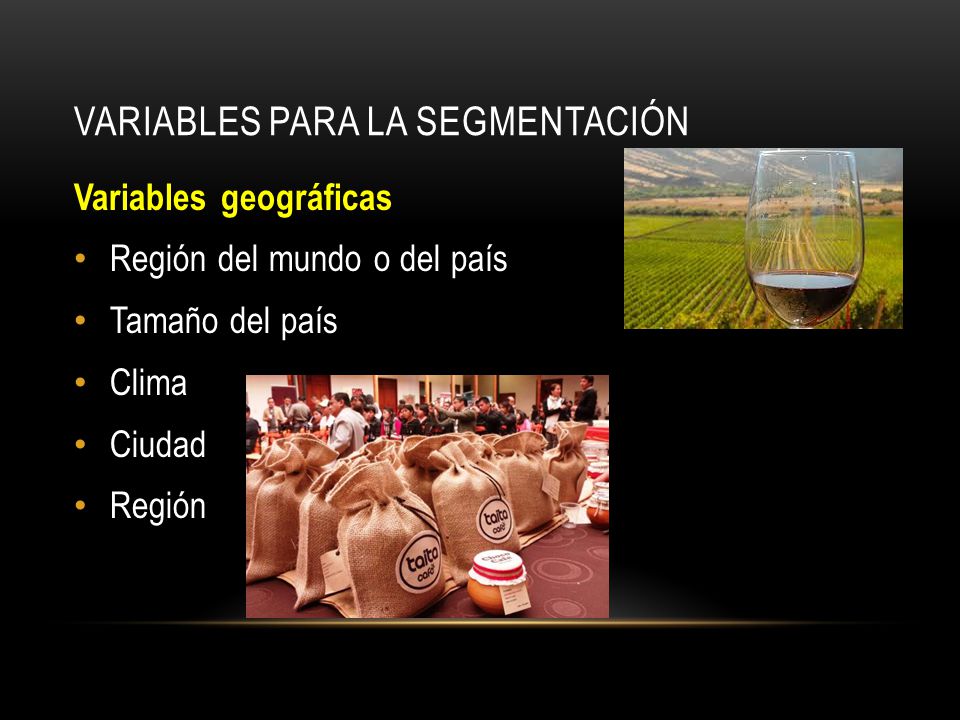 VARIABLES PARA LA SEGMENTACIÓN

Variables geográficas

• Región del mundo o del país
• Tamaño del país
• Clima
• Ciudad
• Región

taita café

taita café